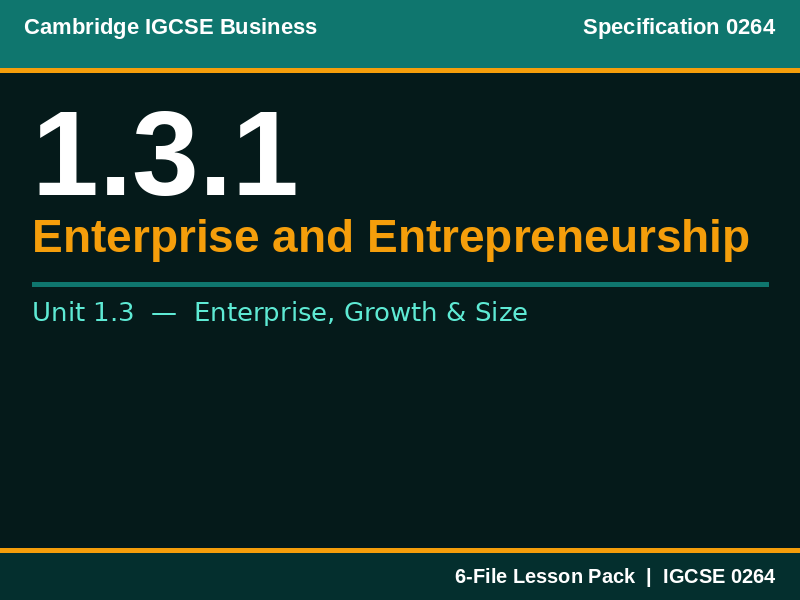 Cambridge IGCSE Business

Specification 0264

1.3.1

Enterprise and Entrepreneurship

Unit 1.3 — Enterprise, Growth & Size

6-File Lesson Pack | IGCSE 0264